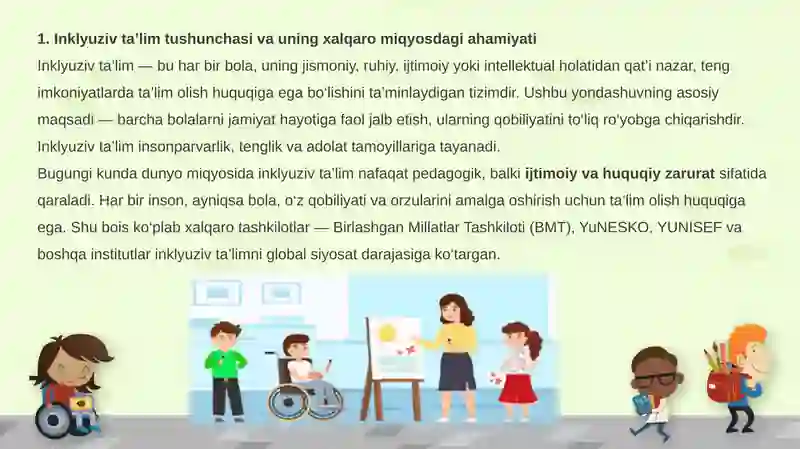 1. Inklyuziv ta'lim tushunchasi va uning xalqaro miqyosdagi ahamiyati

Inklyuziv ta'lim — bu har bir bola, uning jismoniy, ruhiy, ijtimoiy yoki intellektual holatidan qat'i nazar, teng imkoniyatlarda ta'lim olish huquqiga ega bo'lishini ta'minlaydigan tizimdir. Ushbu yondashuvning asosiy maqsadi — barcha bolalarni jamiyat hayotiga faol jalb etish, ularning qobiliyatini to'liq ro'yobga chiqarishdir. Inklyuziv ta'lim insonparvarlik, tenglik va adolat tamoyillariga tayanadi.

Bugungi kunda dunyo miqyosida inklyuziv ta'lim nafaqat pedagogik, balki ijtimoiy va huquqiy zarurat sifatida qaraladi. Har bir inson, ayniqsa bola, o'z qobiliyati va orzularini amalga oshirish uchun ta'lim olish huquqiga ega. Shu bois ko'plab xalqaro tashkilotlar — Birlashgan Millatlar Tashkiloti (BMT), YuNESKO, YUNISEF va boshqa institutlar inklyuziv ta'limni global siyosat darajasiga ko'targan.